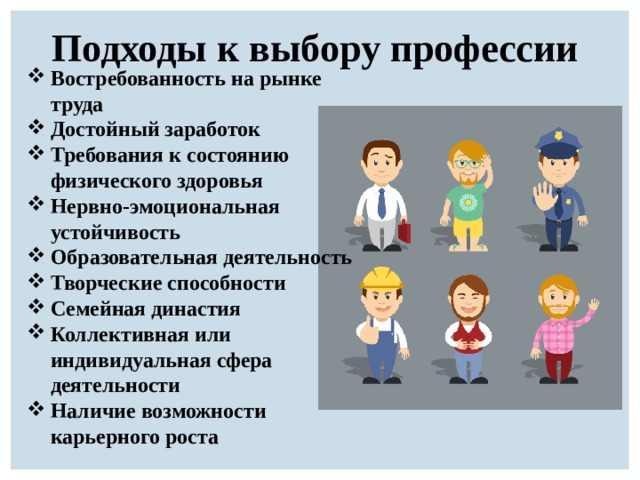 Подходы к выбору профессии

❖ Востребованность на рынке труда
❖ Достойный заработок
❖ Требования к состоянию физического здоровья
❖ Нервно-эмоциональная устойчивость
❖ Образовательная деятельность
❖ Творческие способности
❖ Семейная династия
❖ Коллективная или индивидуальная сфера деятельности
❖ Наличие возможности карьерного роста